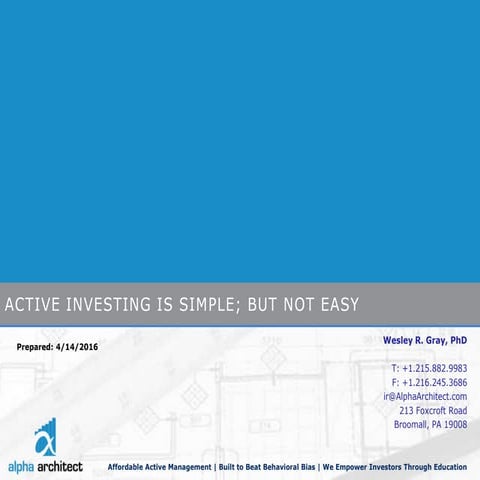 ACTIVE INVESTING IS SIMPLE; BUT NOT EASY

Prepared: 4/14/2016

Wesley R. Gray, PhD

T: +1.215.882.9983
F: +1.216.245.3686
ir@AlphaArchitect.com
213 Foxcroft Road
Broomall, PA 19008

alpha architect

Affordable Active Management | Built to Beat Behavioral Bias | We Empower Investors Through Education